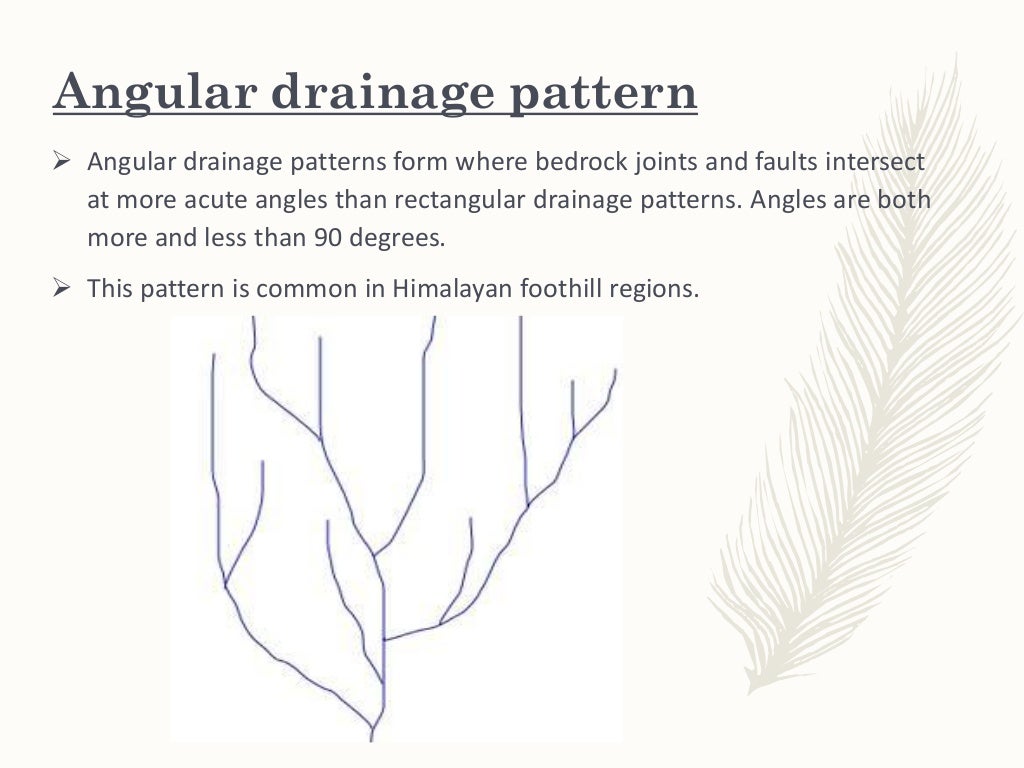 Angular drainage pattern

➢ Angular drainage patterns form where bedrock joints and faults intersect at more acute angles than rectangular drainage patterns. Angles are both more and less than 90 degrees.

➢ This pattern is common in Himalayan foothill regions.